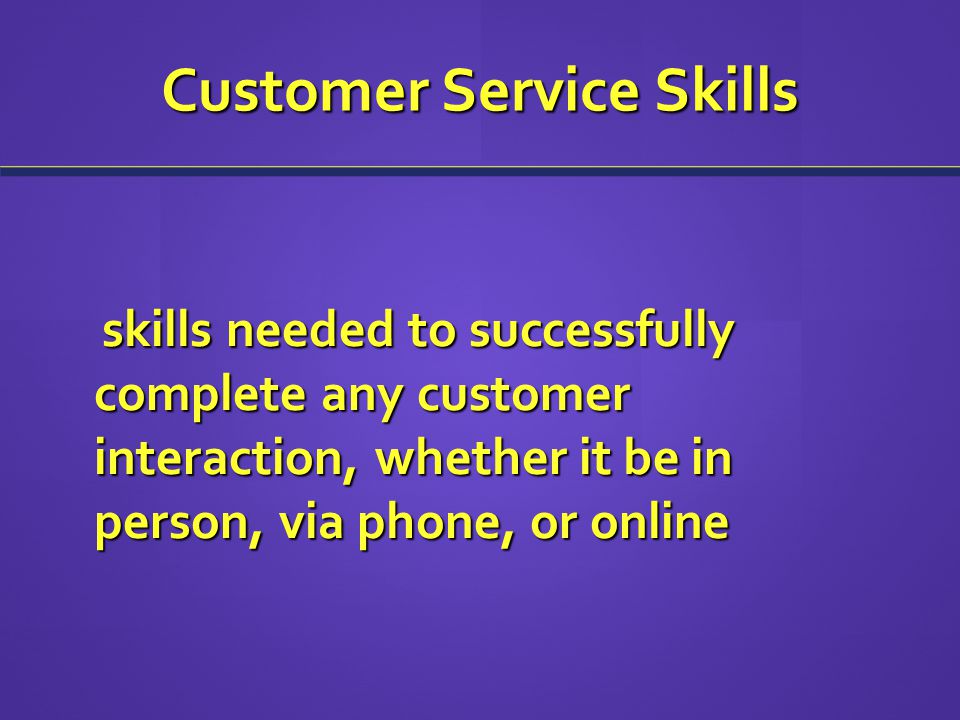 Customer Service Skills

skills needed to successfully complete any customer interaction, whether it be in person, via phone, or online